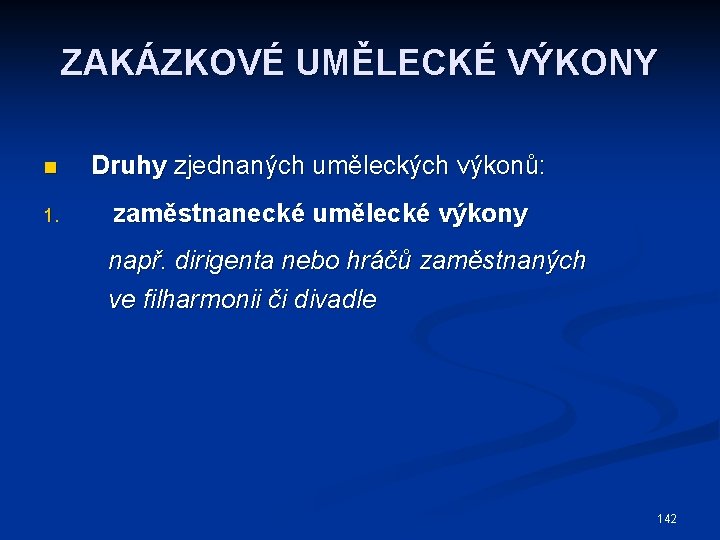 ZAKÁZKOVÉ UMĚLECKÉ VÝKONY

Druhy zjednaných uměleckých výkonů:

1. zaměstnanecké umělecké výkony

např. dirigenta nebo hráčů zaměstnaných ve filharmonii či divadle

142